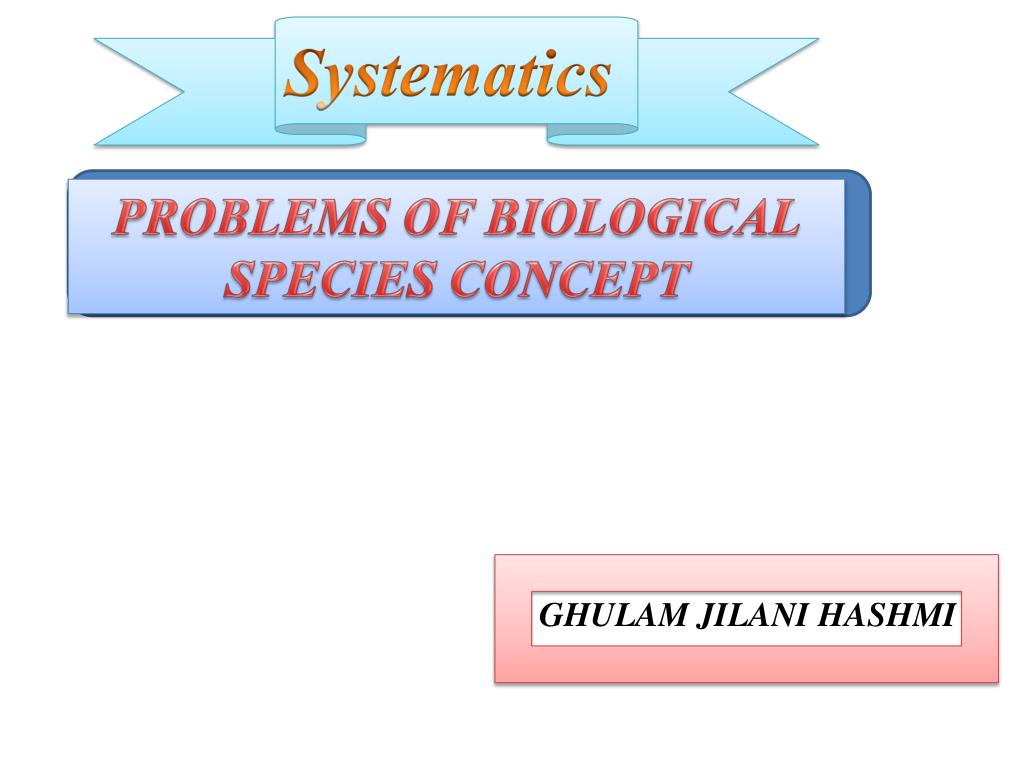 Systematics

PROBLEMS OF BIOLOGICAL SPECIES CONCEPT

GHULAM JILANI HASHMI